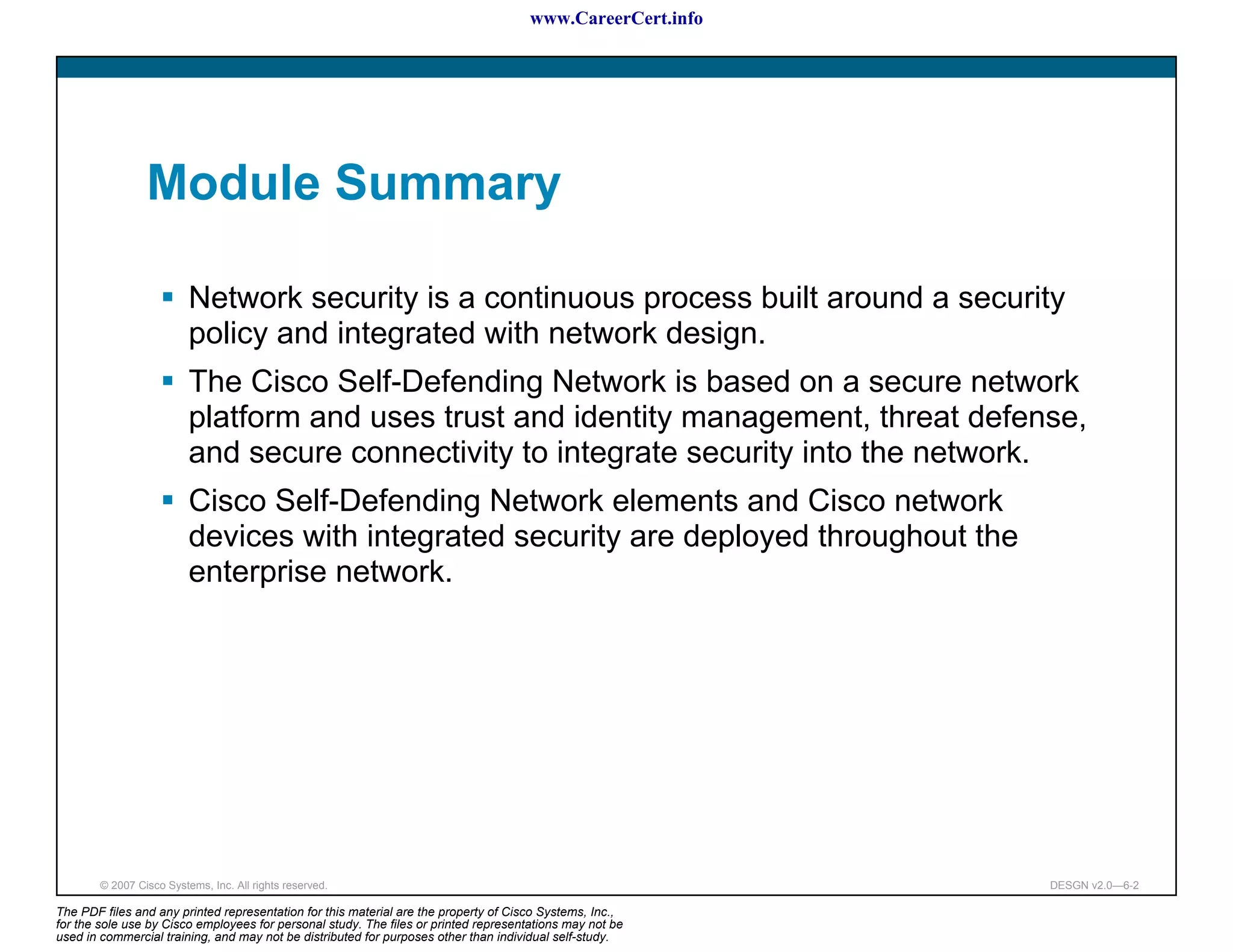 www.CareerCert.info

Module Summary

▪ Network security is a continuous process built around a security policy and integrated with network design.

▪ The Cisco Self-Defending Network is based on a secure network platform and uses trust and identity management, threat defense, and secure connectivity to integrate security into the network.

▪ Cisco Self-Defending Network elements and Cisco network devices with integrated security are deployed throughout the enterprise network.

© 2007 Cisco Systems, Inc. All rights reserved.

DESGN v2.0—6-2

The PDF files and any printed representation for this material are the property of Cisco Systems, Inc., for the sole use by Cisco employees for personal study. The files or printed representations may not be used in commercial training, and may not be distributed for purposes other than individual self-study.